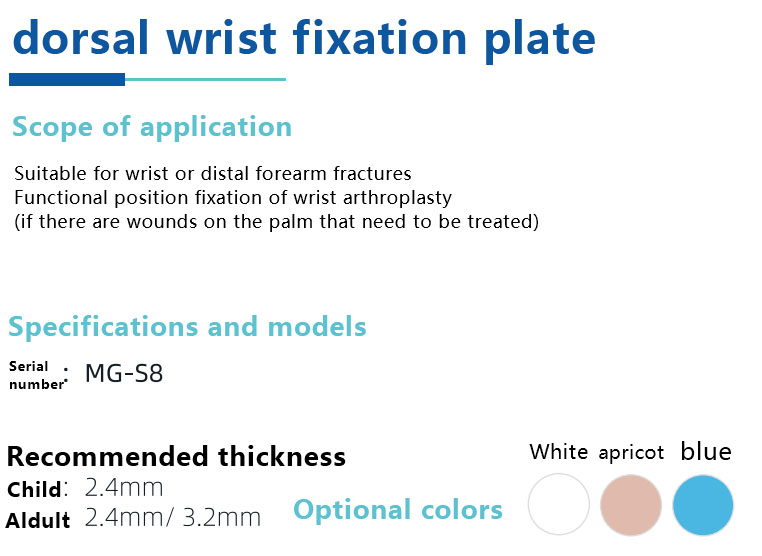 dorsal wrist fixation plate

Scope of application

Suitable for wrist or distal forearm fractures
Functional position fixation of wrist arthroplasty
(if there are wounds on the palm that need to be treated)

Specifications and models

Serial number: MG-S8

Recommended thickness
Child: 2.4mm
Aldult 2.4mm/ 3.2mm

Optional colors

White apricot blue